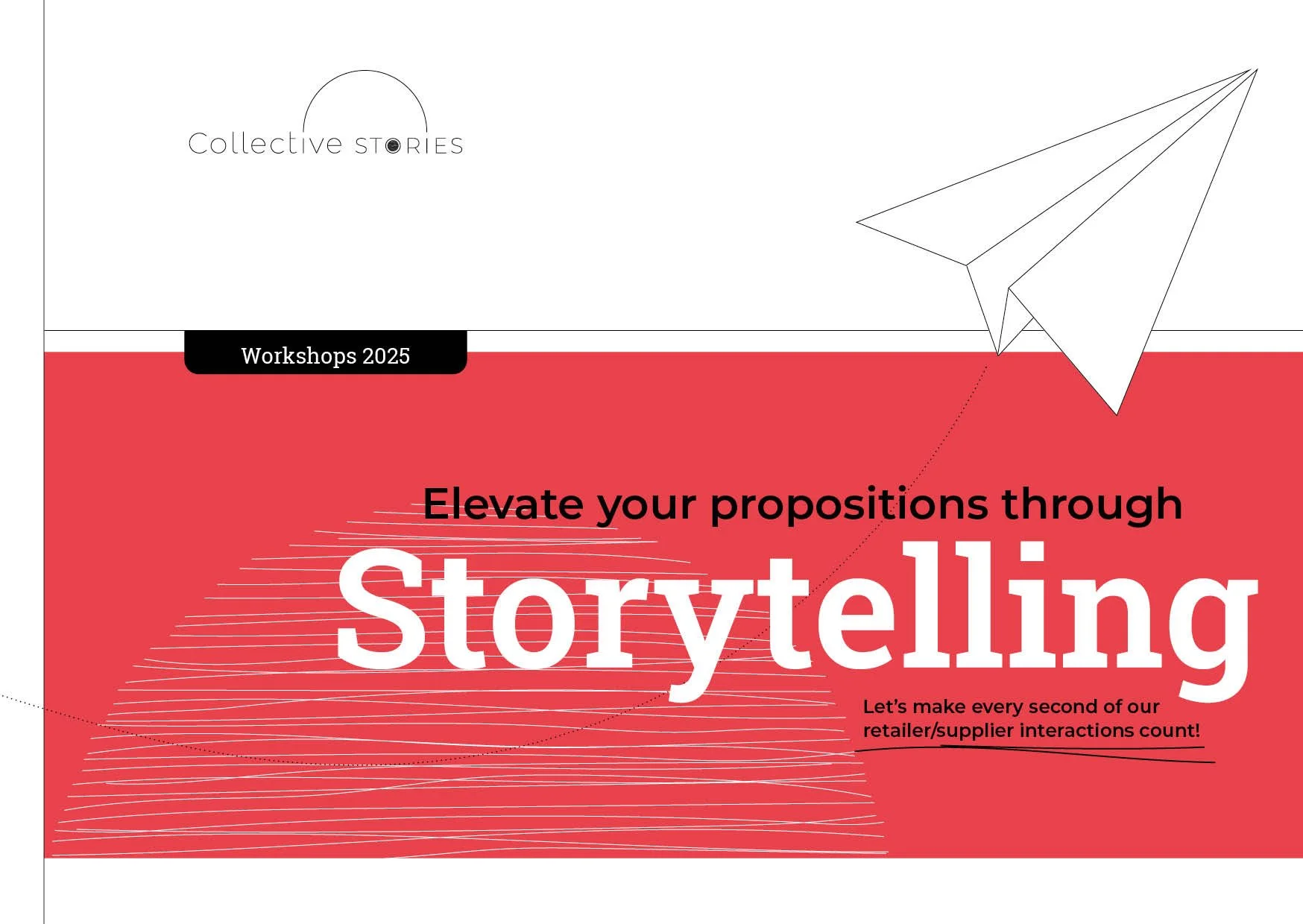 Collective STORIES

Workshops 2025

Elevate your propositions through

Storytelling

Let's make every second of our retailer/supplier interactions count!